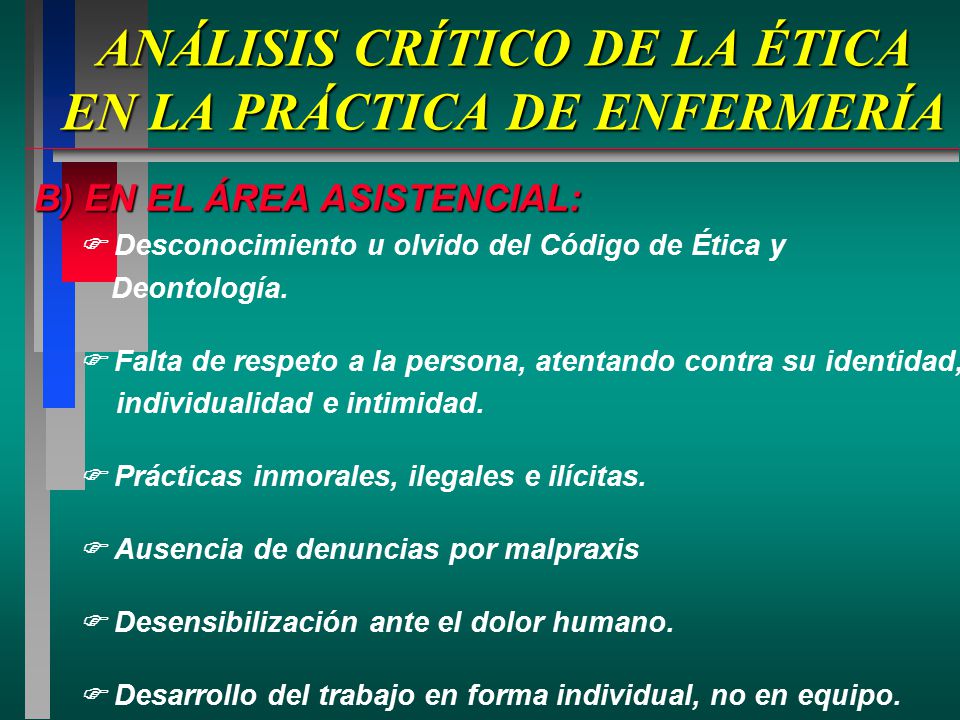 ANÁLISIS CRÍTICO DE LA ÉTICA EN LA PRÁCTICA DE ENFERMERÍA

B) EN EL ÁREA ASISTENCIAL:

☞ Desconocimiento u olvido del Código de Ética y Deontología.

☞ Falta de respeto a la persona, atentando contra su identidad, individualidad e intimidad.

☞ Prácticas inmorales, ilegales e ilícitas.

☞ Ausencia de denuncias por malpraxis

☞ Desensibilización ante el dolor humano.

☞ Desarrollo del trabajo en forma individual, no en equipo.